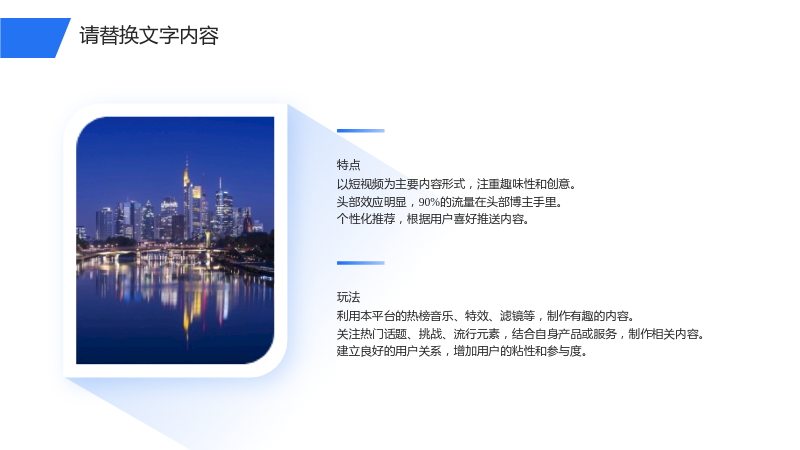 请替换文字内容

特点
以短视频为主要内容形式，注重趣味性和创意。
头部效应明显，90%的流量在头部博主手里。
个性化推荐，根据用户喜好推送内容。

玩法
利用本平台的热榜音乐、特效、滤镜等，制作有趣的内容。
关注热门话题、挑战、流行元素，结合自身产品或服务，制作相关内容。
建立良好的用户关系，增加用户的粘性和参与度。